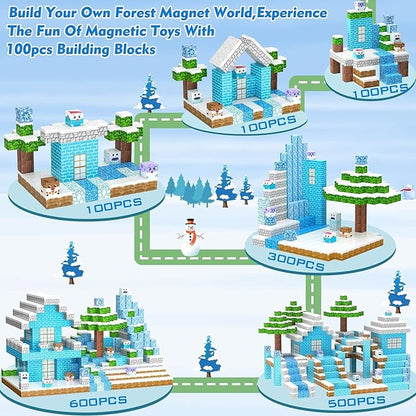 Build Your Own Forest Magnet World,Experience The Fun Of Magnetic Toys With 100pcs Building Blocks

100PCS

100PCS

100PCS

300PCS

600PCS

500PCS